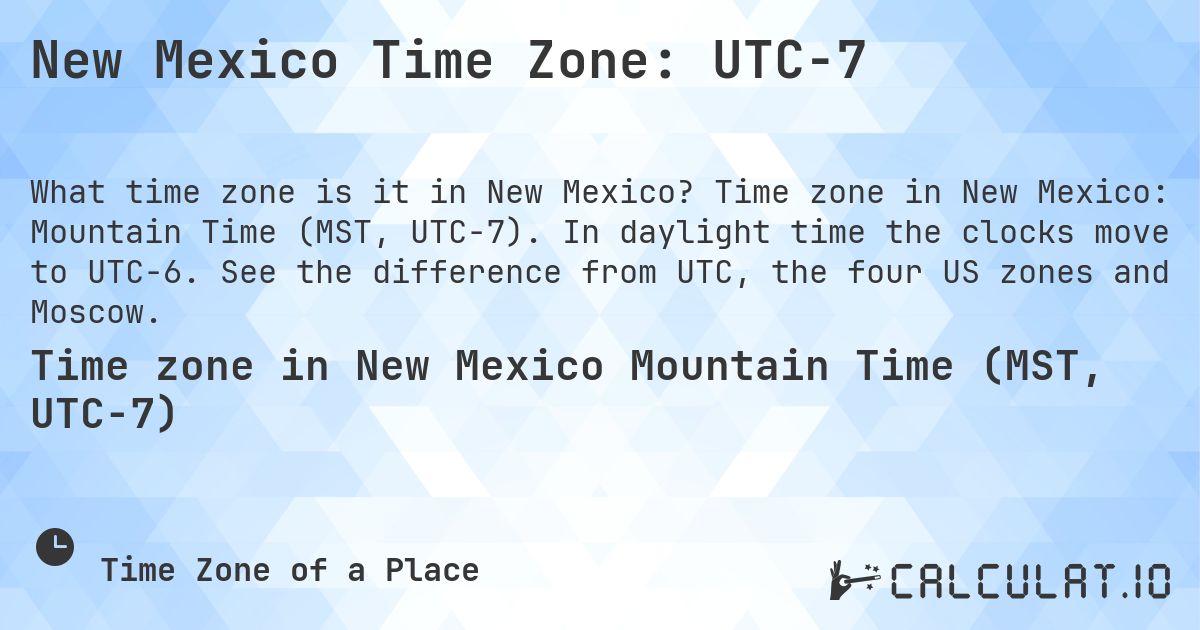 New Mexico Time Zone: UTC-7

What time zone is it in New Mexico? Time zone in New Mexico: Mountain Time (MST, UTC-7). In daylight time the clocks move to UTC-6. See the difference from UTC, the four US zones and Moscow.

Time zone in New Mexico Mountain Time (MST, UTC-7)

Time Zone of a Place

CALCULAT.IO